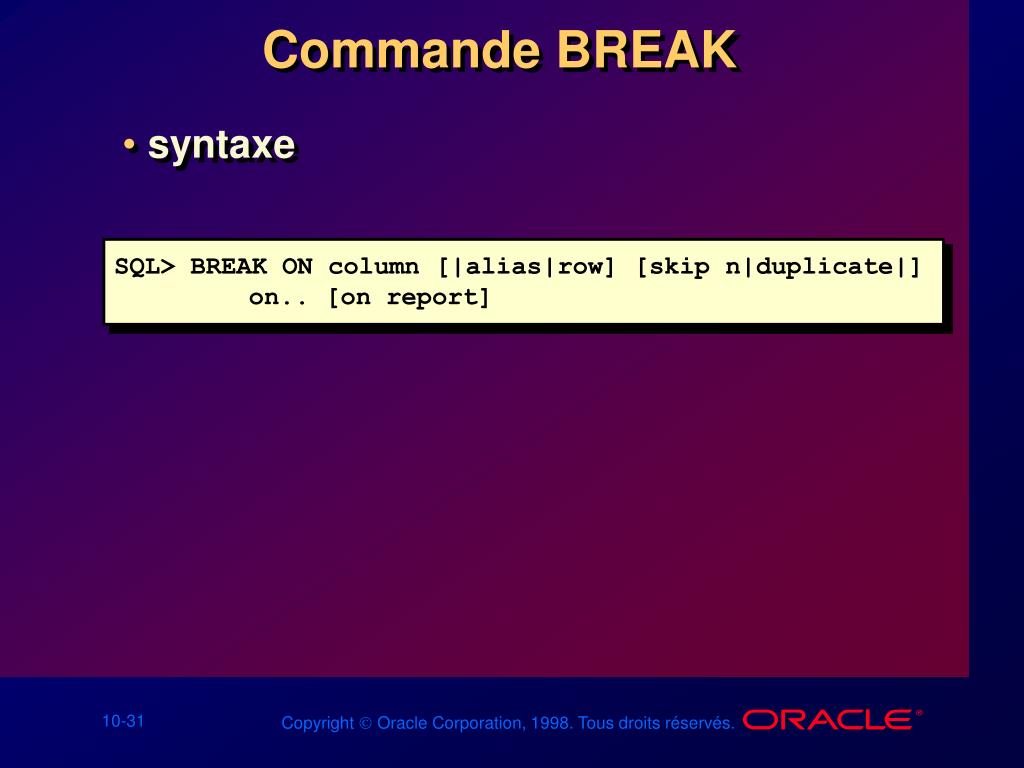 Commande BREAK

• syntaxe

SQL> BREAK ON column [|alias|row] [skip n|duplicate|] on.. [on report]

10-31

Copyright © Oracle Corporation, 1998. Tous droits réservés. ORACLE®